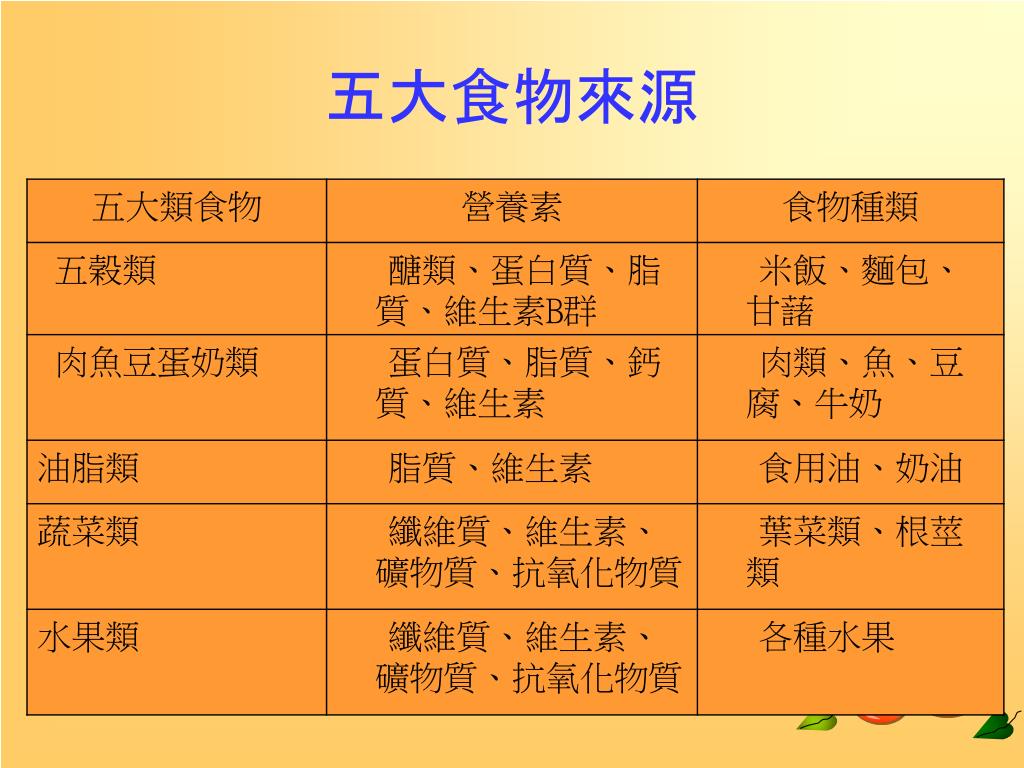 五大食物來源

| 五大類食物 | 營養素 | 食物種類 |
|---|---|---|
| 五穀類 | 醣類、蛋白質、脂質、維生素B群 | 米飯、麵包、甘藷 |
| 肉魚豆蛋奶類 | 蛋白質、脂質、鈣質、維生素 | 肉類、魚、豆腐、牛奶 |
| 油脂類 | 脂質、維生素 | 食用油、奶油 |
| 蔬菜類 | 纖維質、維生素、礦物質、抗氧化物質 | 葉菜類、根莖類 |
| 水果類 | 纖維質、維生素、礦物質、抗氧化物質 | 各種水果 |